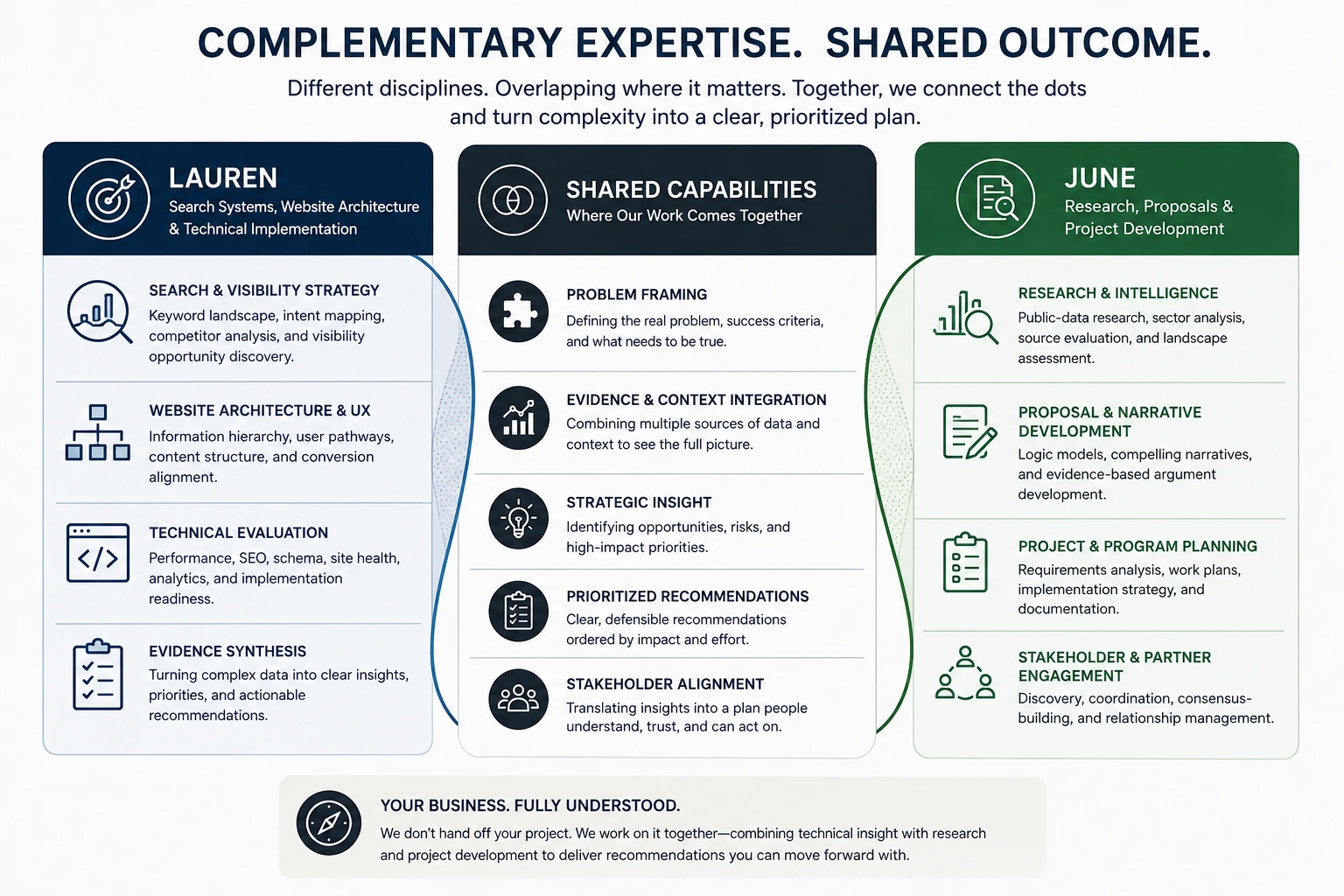 COMPLEMENTARY EXPERTISE. SHARED OUTCOME.

Different disciplines. Overlapping where it matters. Together, we connect the dots and turn complexity into a clear, prioritized plan.

LAUREN
Search Systems, Website Architecture & Technical Implementation

SEARCH & VISIBILITY STRATEGY
Keyword landscape, intent mapping, competitor analysis, and visibility opportunity discovery.

WEBSITE ARCHITECTURE & UX
Information hierarchy, user pathways, content structure, and conversion alignment.

TECHNICAL EVALUATION
Performance, SEO, schema, site health, analytics, and implementation readiness.

EVIDENCE SYNTHESIS
Turning complex data into clear insights, priorities, and actionable recommendations.

SHARED CAPABILITIES
Where Our Work Comes Together

PROBLEM FRAMING
Defining the real problem, success criteria, and what needs to be true.

EVIDENCE & CONTEXT INTEGRATION
Combining multiple sources of data and context to see the full picture.

STRATEGIC INSIGHT
Identifying opportunities, risks, and high-impact priorities.

PRIORITIZED RECOMMENDATIONS
Clear, defensible recommendations ordered by impact and effort.

STAKEHOLDER ALIGNMENT
Translating insights into a plan people understand, trust, and can act on.

JUNE
Research, Proposals & Project Development

RESEARCH & INTELLIGENCE
Public-data research, sector analysis, source evaluation, and landscape assessment.

PROPOSAL & NARRATIVE DEVELOPMENT
Logic models, compelling narratives, and evidence-based argument development.

PROJECT & PROGRAM PLANNING
Requirements analysis, work plans, implementation strategy, and documentation.

STAKEHOLDER & PARTNER ENGAGEMENT
Discovery, coordination, consensus-building, and relationship management.

YOUR BUSINESS. FULLY UNDERSTOOD.
We don't hand off your project. We work on it together—combining technical insight with research and project development to deliver recommendations you can move forward with.